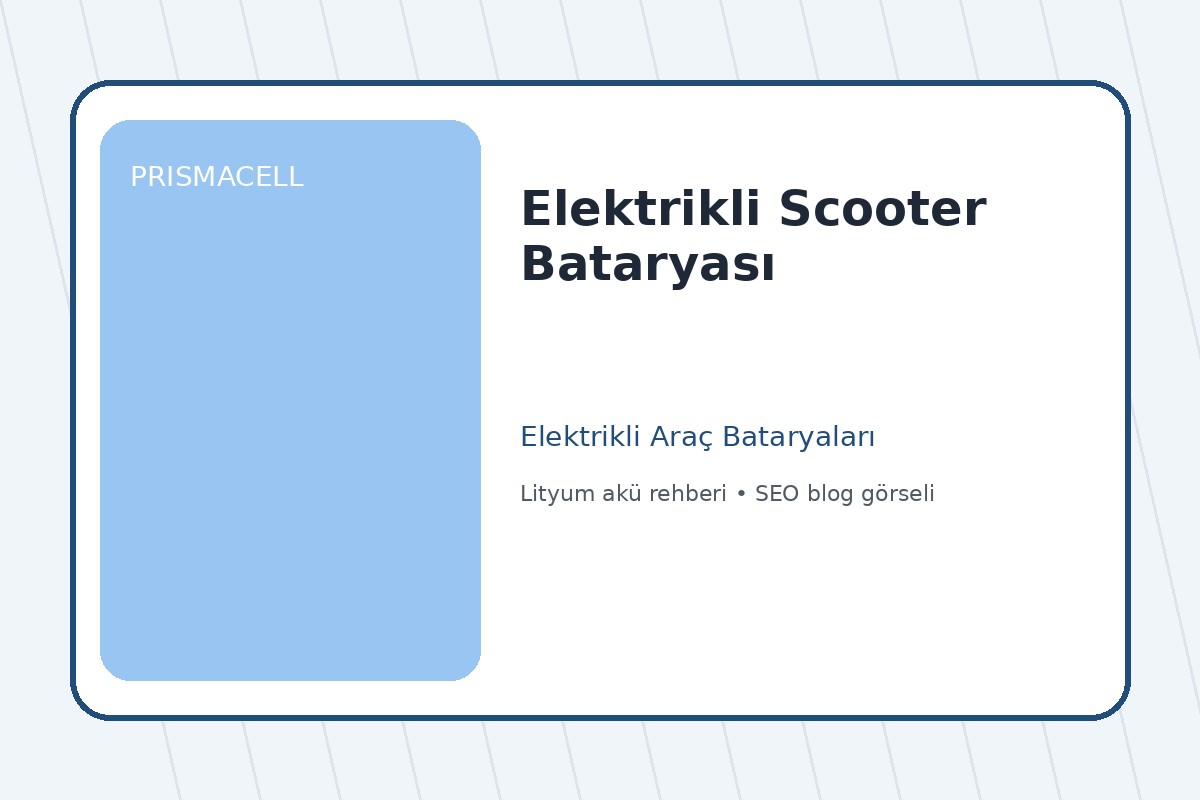 PRISMACELL

Elektrikli Scooter Bataryası

Elektrikli Araç Bataryaları

Lityum akü rehberi • SEO blog görseli